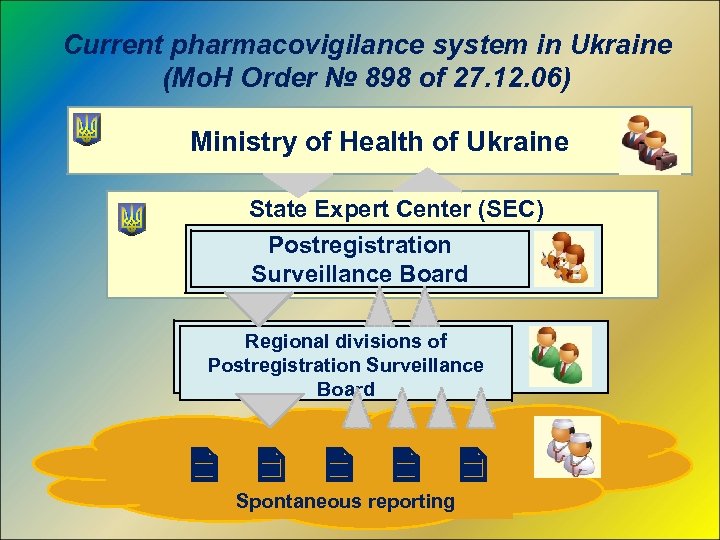 Current pharmacovigilance system in Ukraine (MoH Order № 898 of 27.12.06)

Ministry of Health of Ukraine

State Expert Center (SEC)

Postregistration Surveillance Board

Regional divisions of Postregistration Surveillance Board

Spontaneous reporting